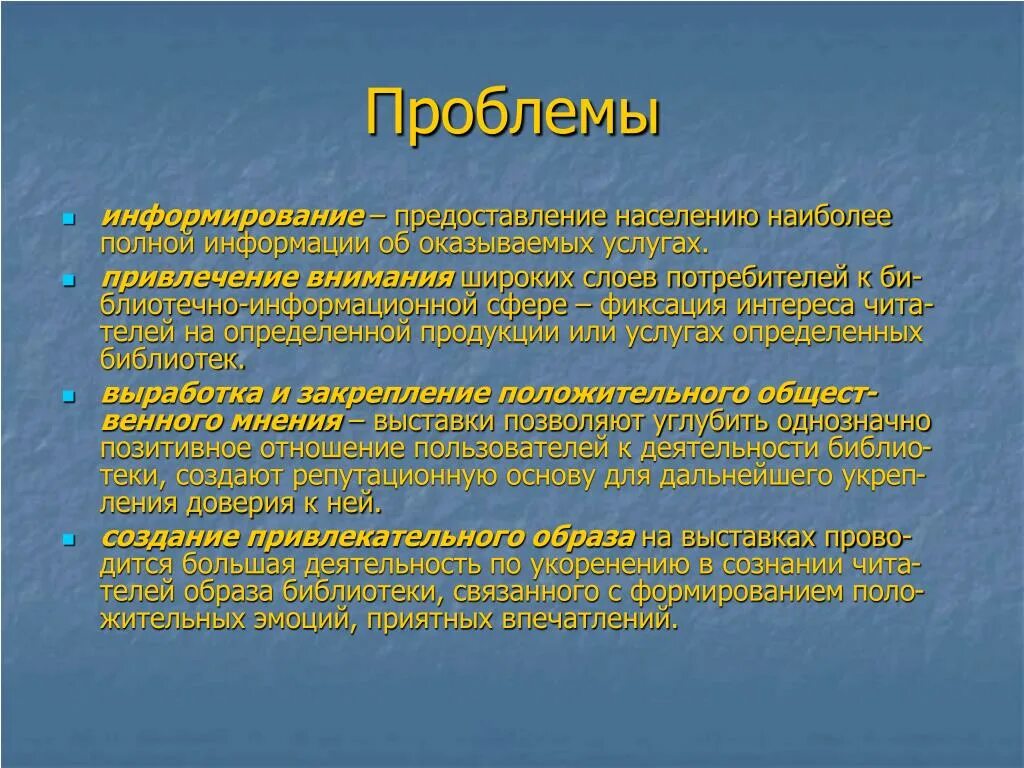 Проблемы

информирование – предоставление населению наиболее полной информации об оказываемых услугах.

привлечение внимания широких слоев потребителей к библиотечно-информационной сфере – фиксация интереса читателей на определенной продукции или услугах определенных библиотек.

выработка и закрепление положительного общественного мнения – выставки позволяют углубить однозначно позитивное отношение пользователей к деятельности библиотеки, создают репутационную основу для дальнейшего укрепления доверия к ней.

создание привлекательного образа на выставках проводится большая деятельность по укоренению в сознании читателей образа библиотеки, связанного с формированием положительных эмоций, приятных впечатлений.